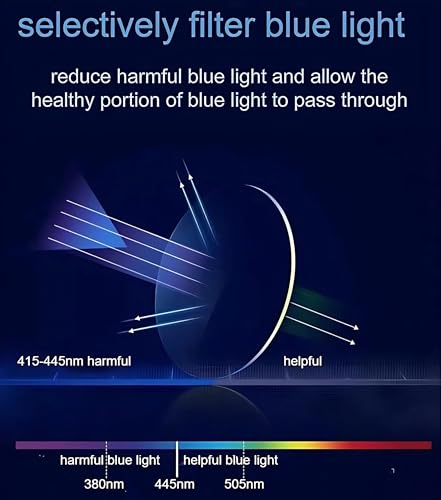 selectively filter blue light

reduce harmful blue light and allow the healthy portion of blue light to pass through

415-445nm harmful

helpful

harmful blue light

helpful blue light

380nm

445nm

505nm